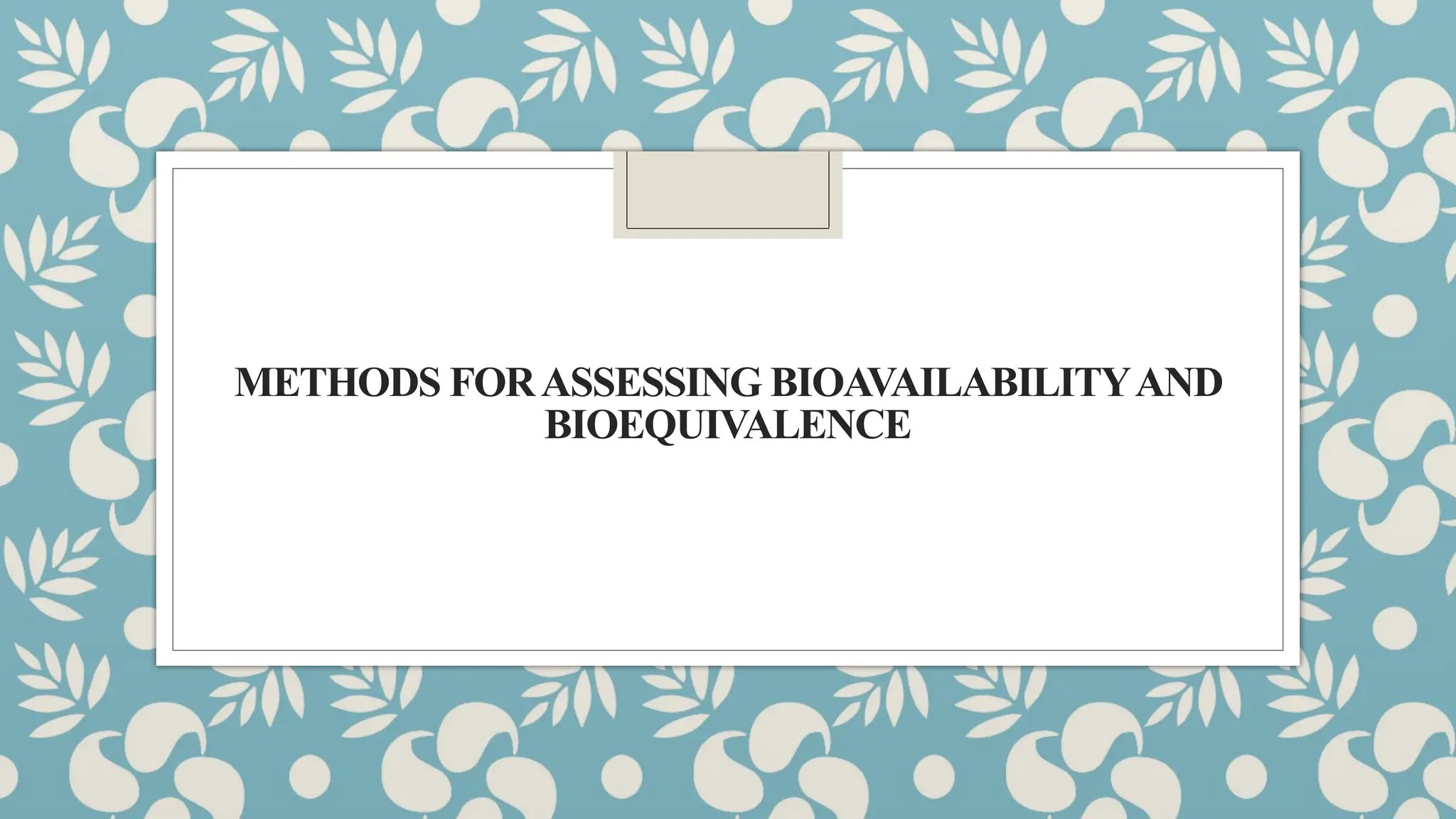 METHODS FOR ASSESSING BIOAVAILABILITY AND BIOEQUIVALENCE